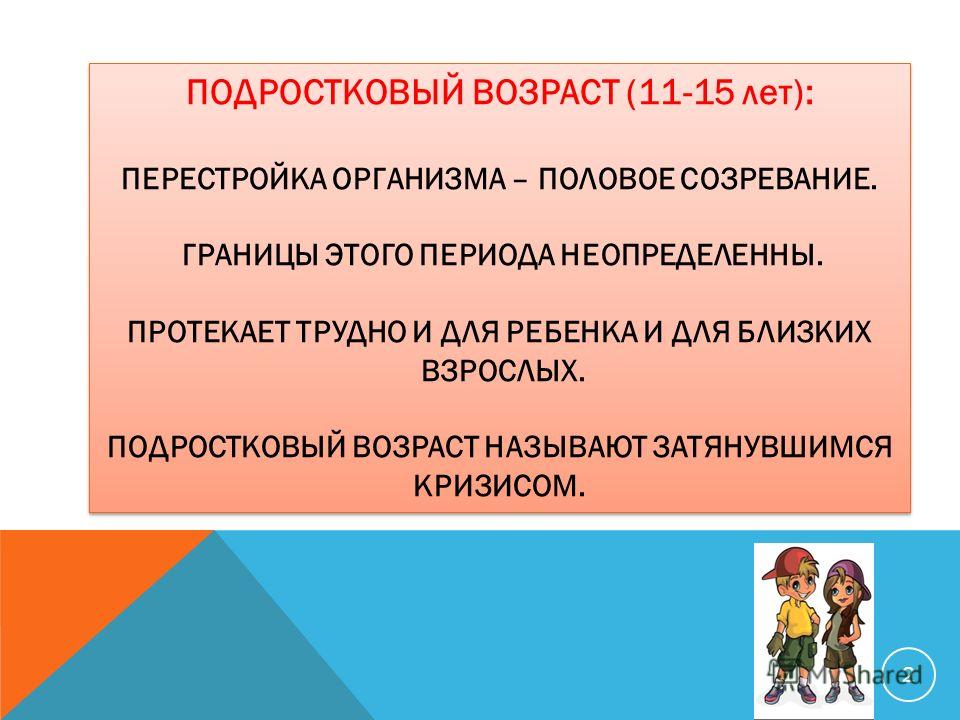 ПОДРОСТКОВЫЙ ВОЗРАСТ (11-15 лет):

ПЕРЕСТРОЙКА ОРГАНИЗМА – ПОЛОВОЕ СОЗРЕВАНИЕ.

ГРАНИЦЫ ЭТОГО ПЕРИОДА НЕОПРЕДЕЛЕННЫ.

ПРОТЕКАЕТ ТРУДНО И ДЛЯ РЕБЕНКА И ДЛЯ БЛИЗКИХ ВЗРОСЛЫХ.

ПОДРОСТКОВЫЙ ВОЗРАСТ НАЗЫВАЮТ ЗАТЯНУВШИМСЯ КРИЗИСОМ.

MyShared

2